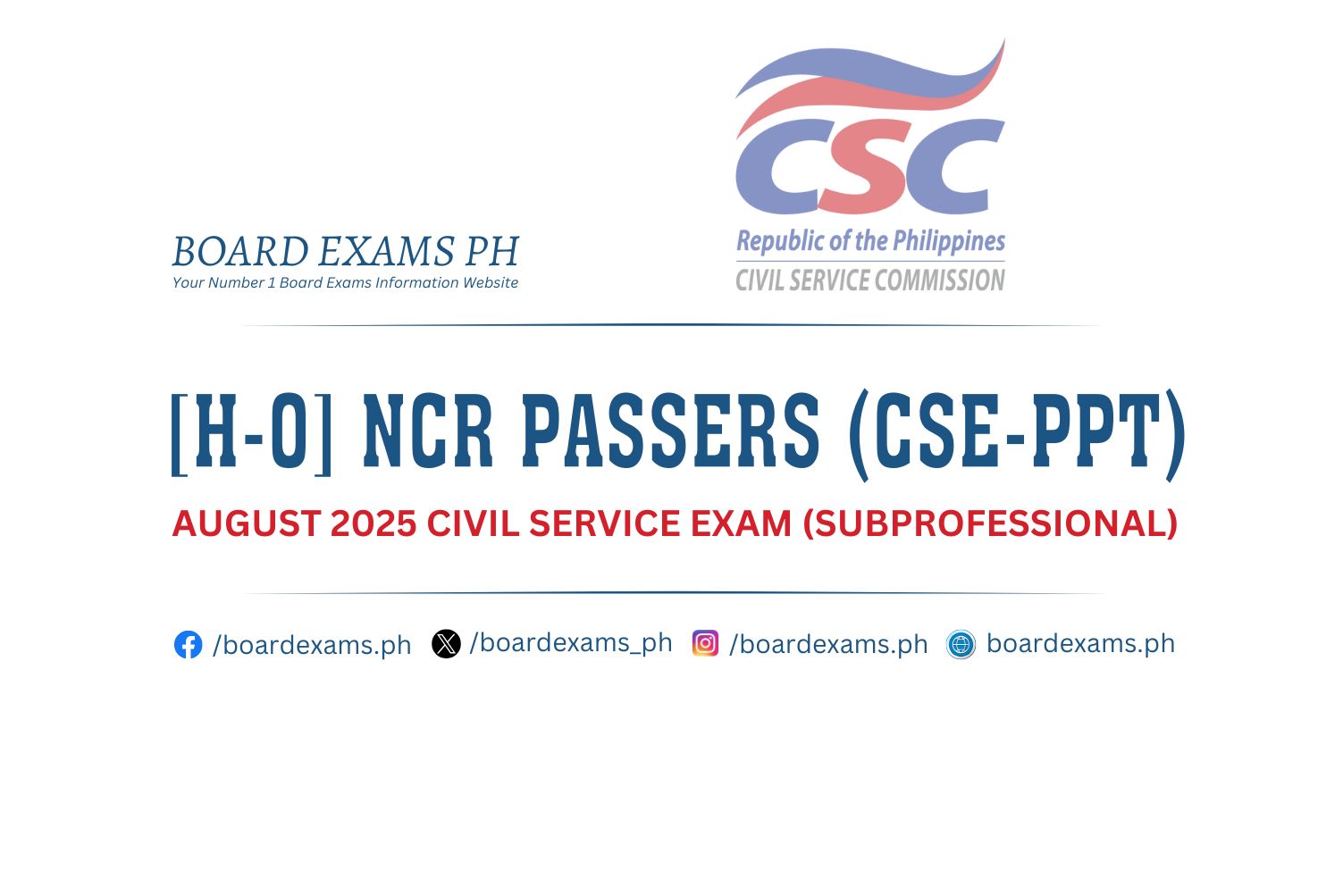 BOARD EXAMS PH
Your Number 1 Board Exams Information Website

CSC
Republic of the Philippines
CIVIL SERVICE COMMISSION

[H-O] NCR PASSERS (CSE-PPT)

AUGUST 2025 CIVIL SERVICE EXAM (SUBPROFESSIONAL)

/boardexams.ph /boardexams_ph /boardexams.ph boardexams.ph